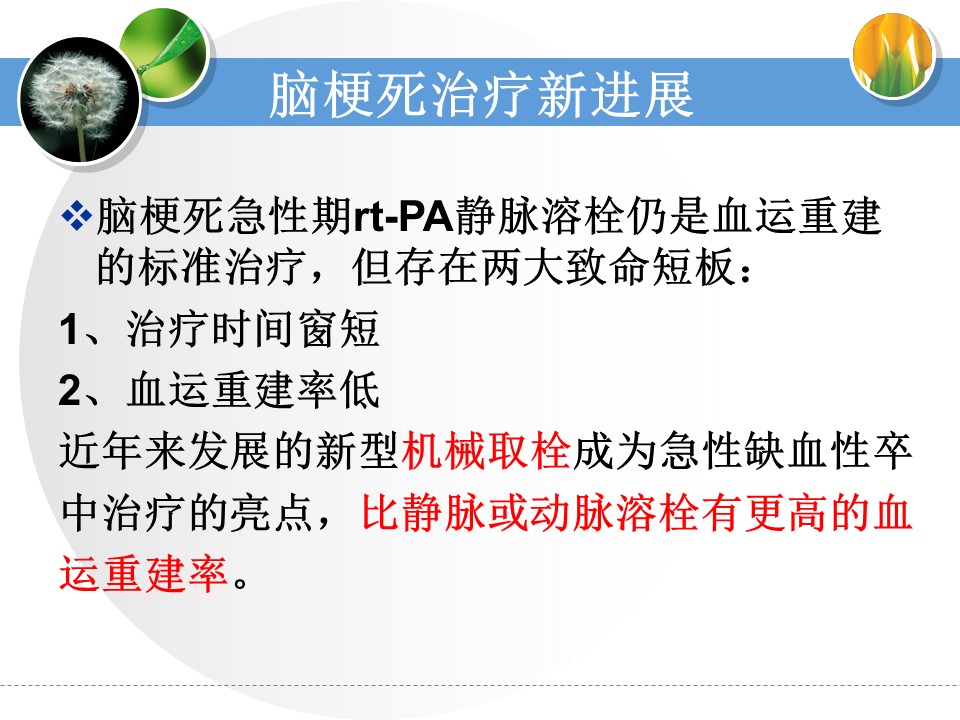 脑梗死治疗新进展

❖脑梗死急性期rt-PA静脉溶栓仍是血运重建的标准治疗，但存在两大致命短板：

1、治疗时间窗短

2、血运重建率低

近年来发展的新型机械取栓成为急性缺血性卒中治疗的亮点，比静脉或动脉溶栓有更高的血运重建率。